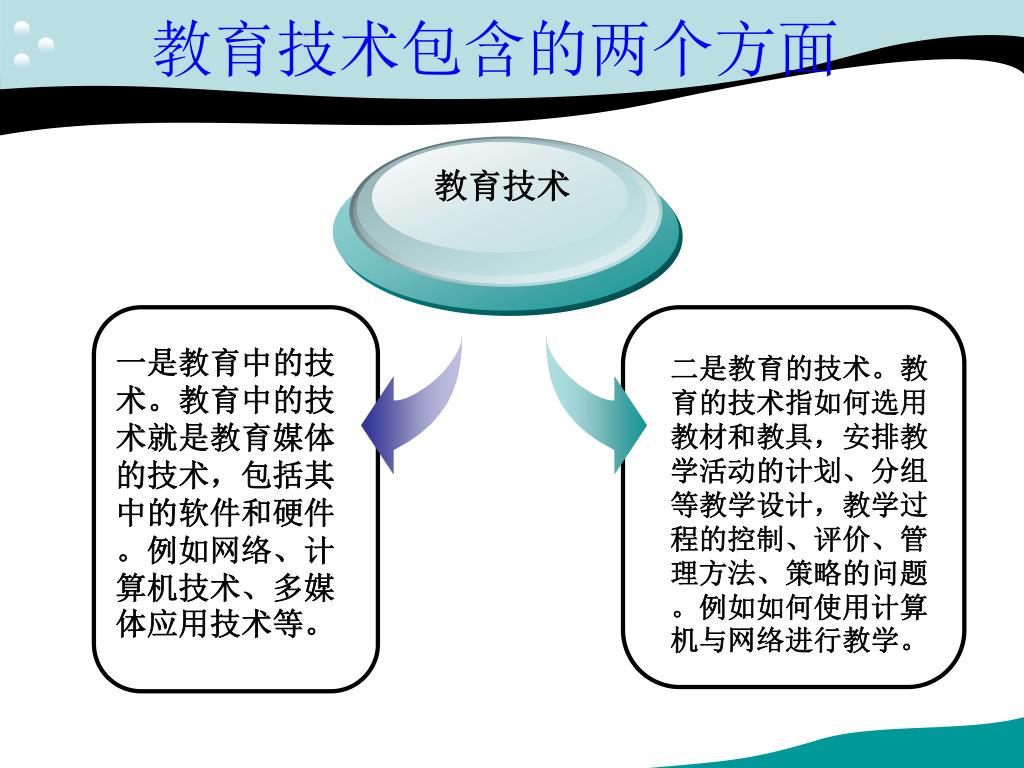 教育技术包含的两个方面

教育技术

一是教育中的技术。教育中的技术就是教育媒体的技术，包括其中的软件和硬件。例如网络、计算机技术、多媒体应用技术等。

二是教育的技术。教育的技术指如何选用教材和教具，安排教学活动的计划、分组等教学设计，教学过程的控制、评价、管理方法、策略的问题。例如如何使用计算机与网络进行教学。